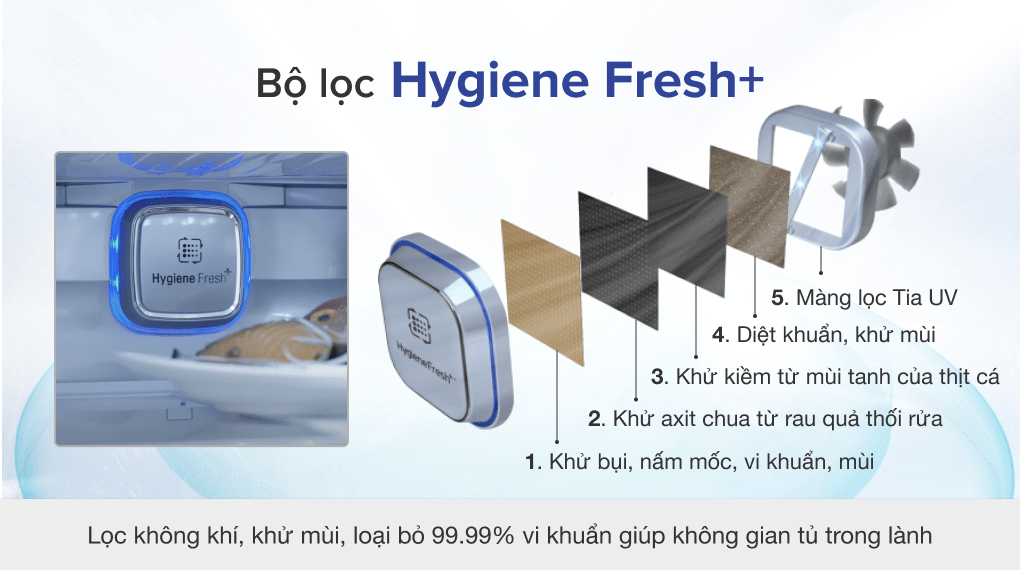 Bộ lọc Hygiene Fresh+

Hygiene Fresh+

HygieneFresh+

5. Màng lọc Tia UV

4. Diệt khuẩn, khử mùi

3. Khử kiềm từ mùi tanh của thịt cá

2. Khử axit chua từ rau quả thối rửa

1. Khử bụi, nấm mốc, vi khuẩn, mùi

Lọc không khí, khử mùi, loại bỏ 99.99% vi khuẩn giúp không gian tủ trong lành